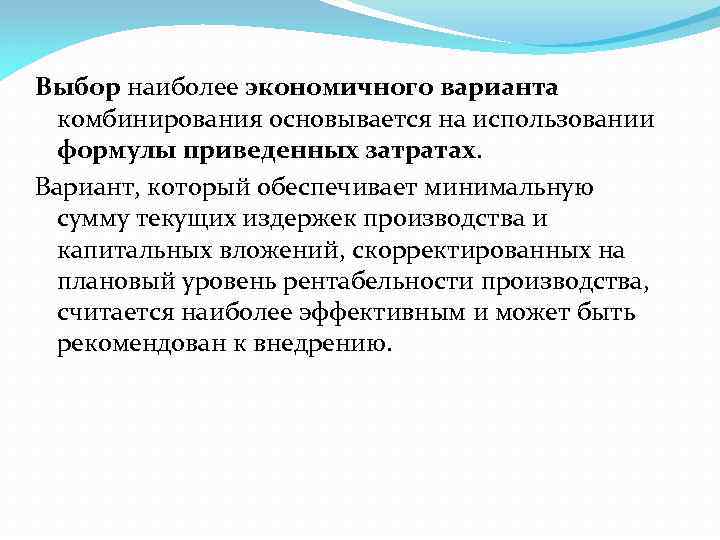 Выбор наиболее экономичного варианта комбинирования основывается на использовании формулы приведенных затратах.

Вариант, который обеспечивает минимальную сумму текущих издержек производства и капитальных вложений, скорректированных на плановый уровень рентабельности производства, считается наиболее эффективным и может быть рекомендован к внедрению.